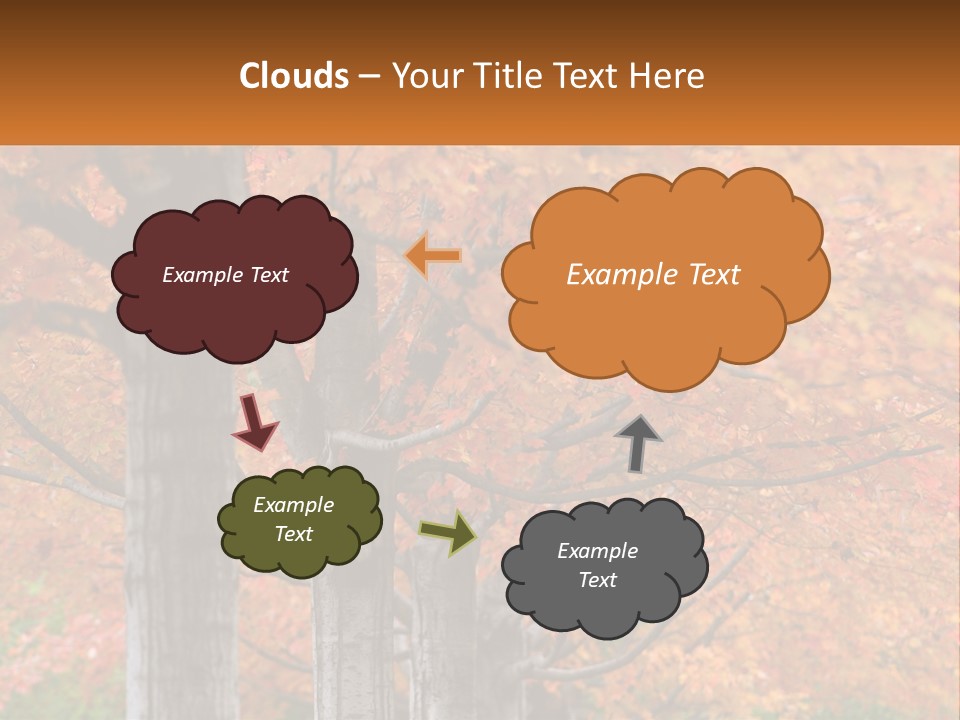 Clouds – Your Title Text Here

Example Text

Example Text

Example Text

Example Text